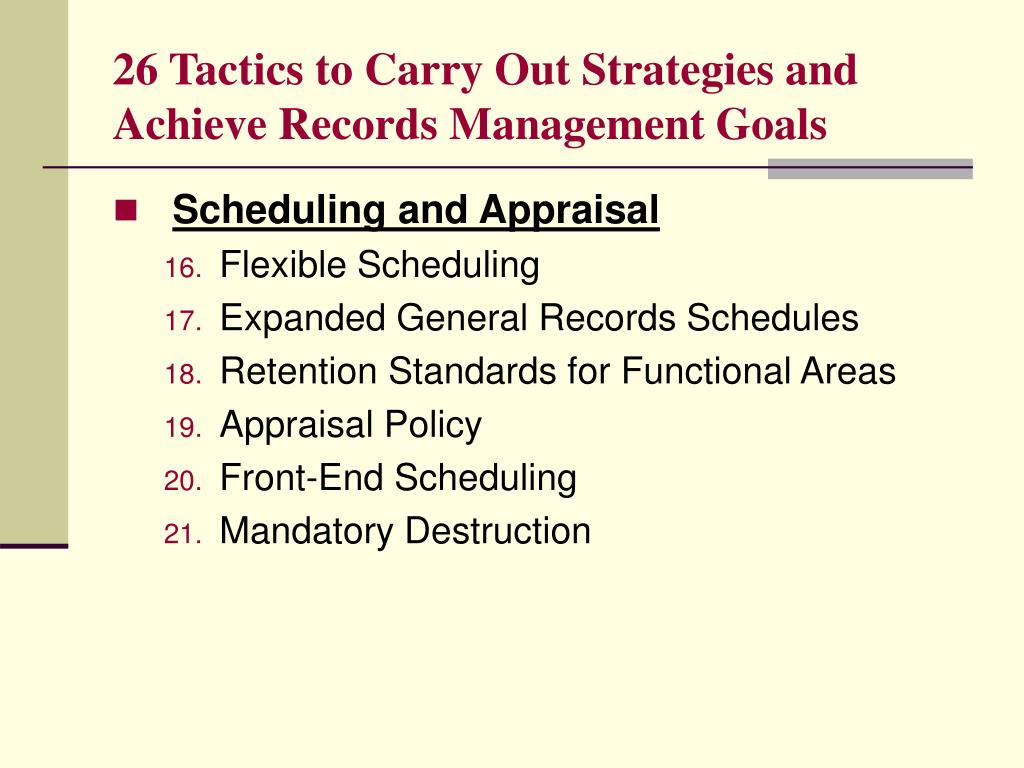 26 Tactics to Carry Out Strategies and Achieve Records Management Goals

Scheduling and Appraisal

16. Flexible Scheduling
17. Expanded General Records Schedules
18. Retention Standards for Functional Areas
19. Appraisal Policy
20. Front-End Scheduling
21. Mandatory Destruction